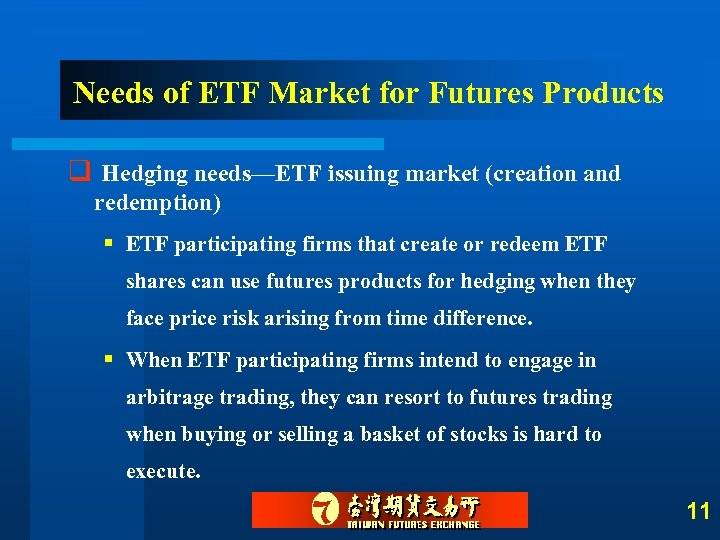 Needs of ETF Market for Futures Products

Hedging needs—ETF issuing market (creation and redemption)

ETF participating firms that create or redeem ETF shares can use futures products for hedging when they face price risk arising from time difference.

When ETF participating firms intend to engage in arbitrage trading, they can resort to futures trading when buying or selling a basket of stocks is hard to execute.

台灣期貨交易所
TAIWAN FUTURES EXCHANGE

11